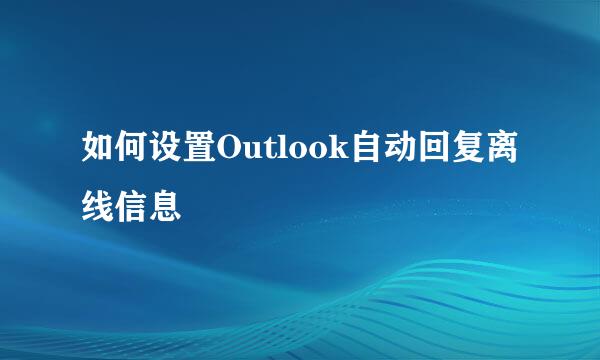 如何设置Outlook自动回复离线信息